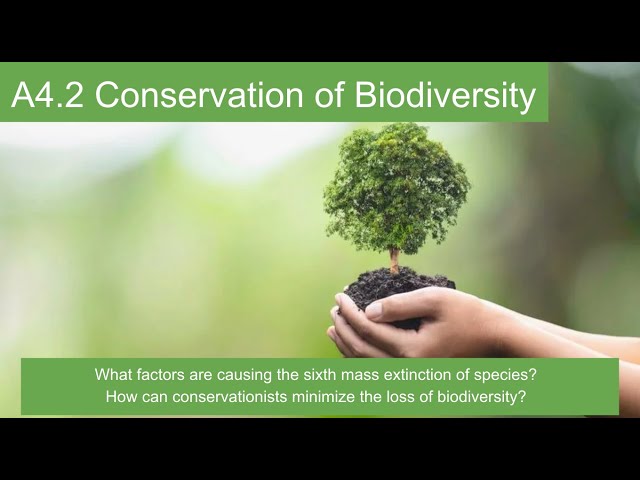 A4.2 Conservation of Biodiversity

What factors are causing the sixth mass extinction of species?
How can conservationists minimize the loss of biodiversity?